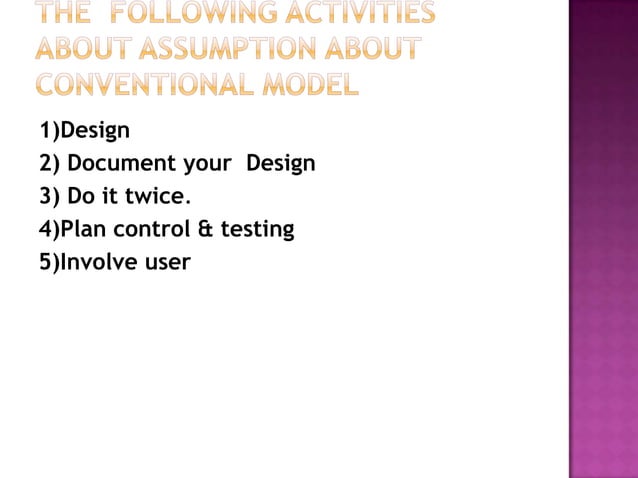 THE FOLLOWING ACTIVITIES ABOUT ASSUMPTION ABOUT CONVENTIONAL MODEL

1)Design
2) Document your Design
3) Do it twice.
4)Plan control & testing
5)Involve user